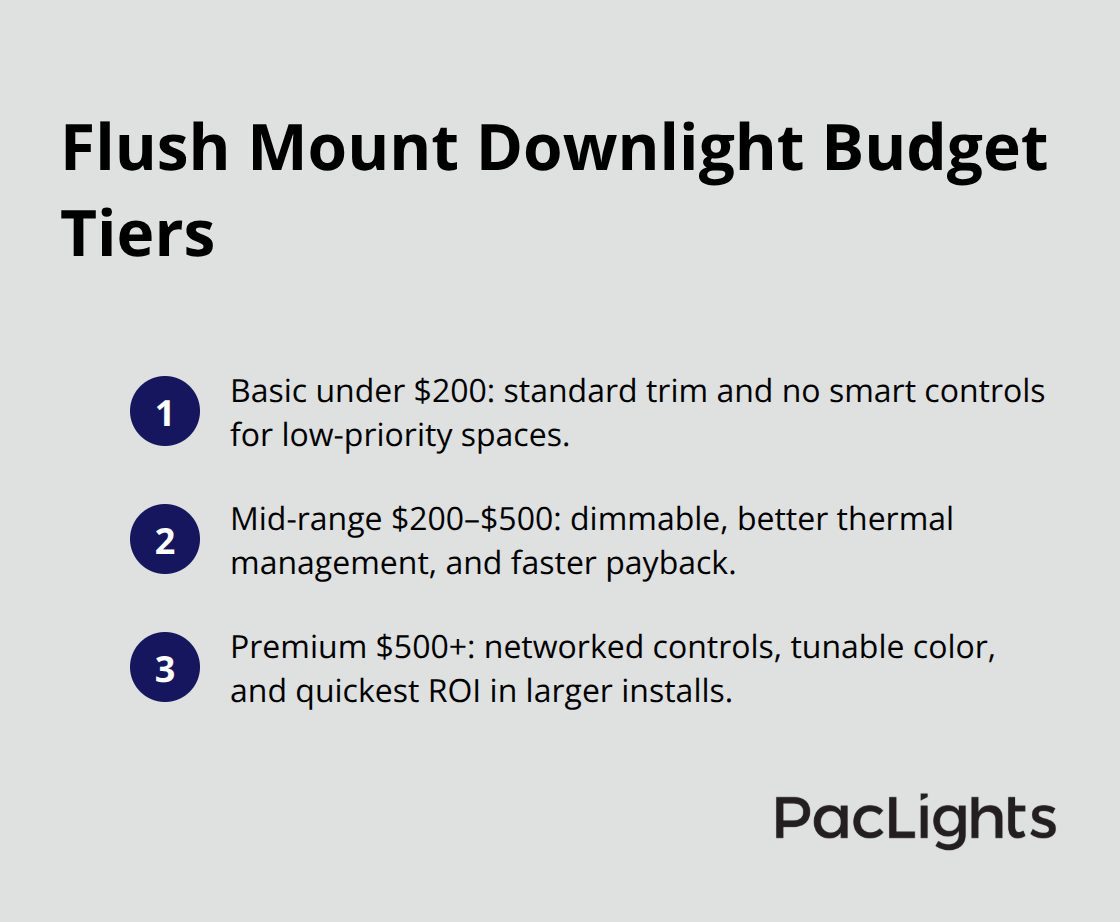 Flush Mount Downlight Budget Tiers

1 Basic under \$200: standard trim and no smart controls for low-priority spaces.

2 Mid-range \$200–\$500: dimmable, better thermal management, and faster payback.

3 Premium \$500+: networked controls, tunable color, and quickest ROI in larger installs.

PacLights